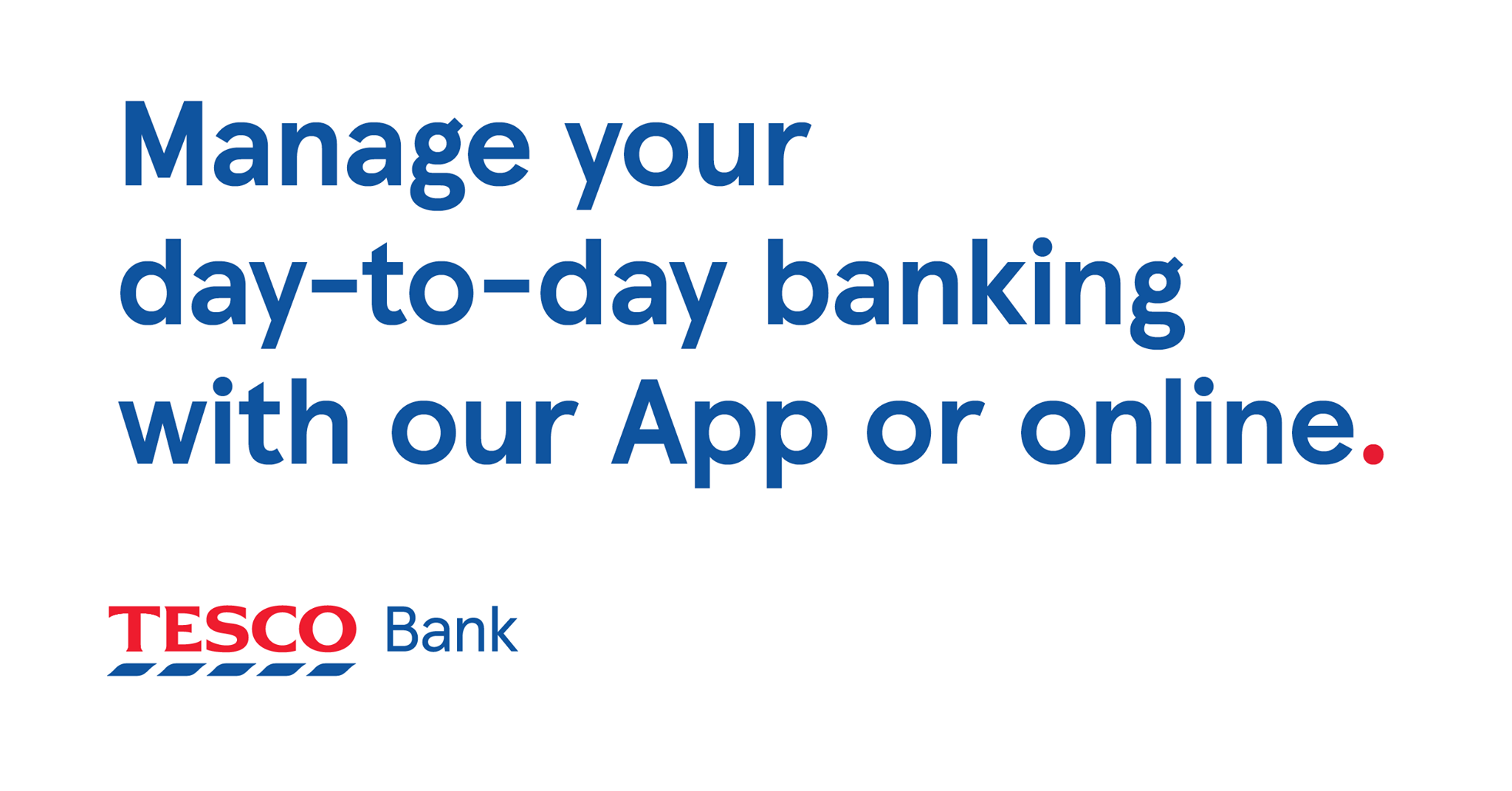 Manage your day-to-day banking with our App or online.

TESCO Bank